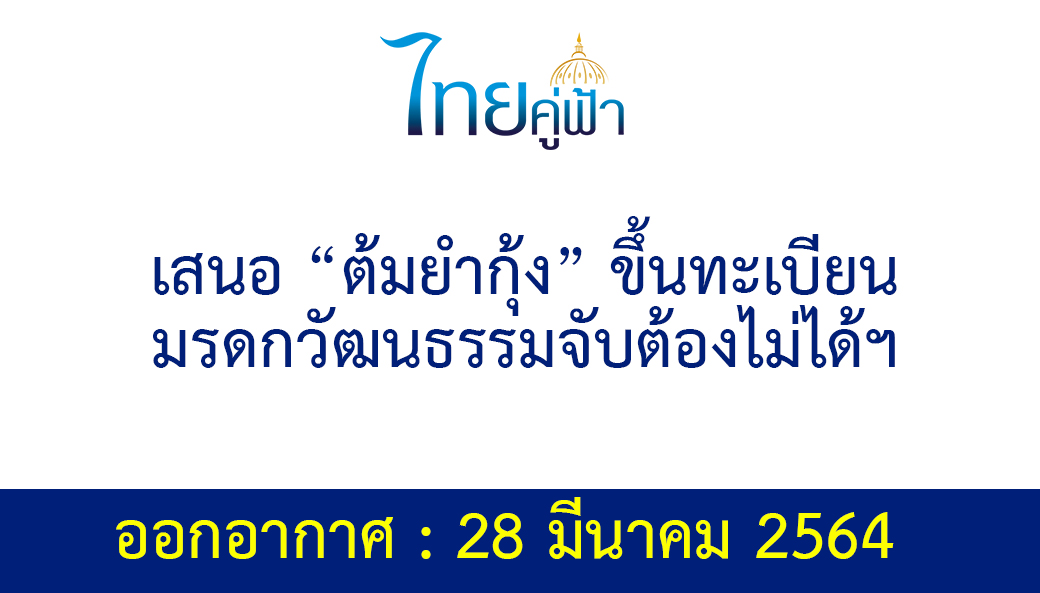 ไทยคู่ฟ้า

เสนอ “ต้มยำกุ้ง” ขึ้นทะเบียน มรดกวัฒนธรรมจับต้องไม่ได้ฯ

ออกอากาศ : 28 มีนาคม 2564